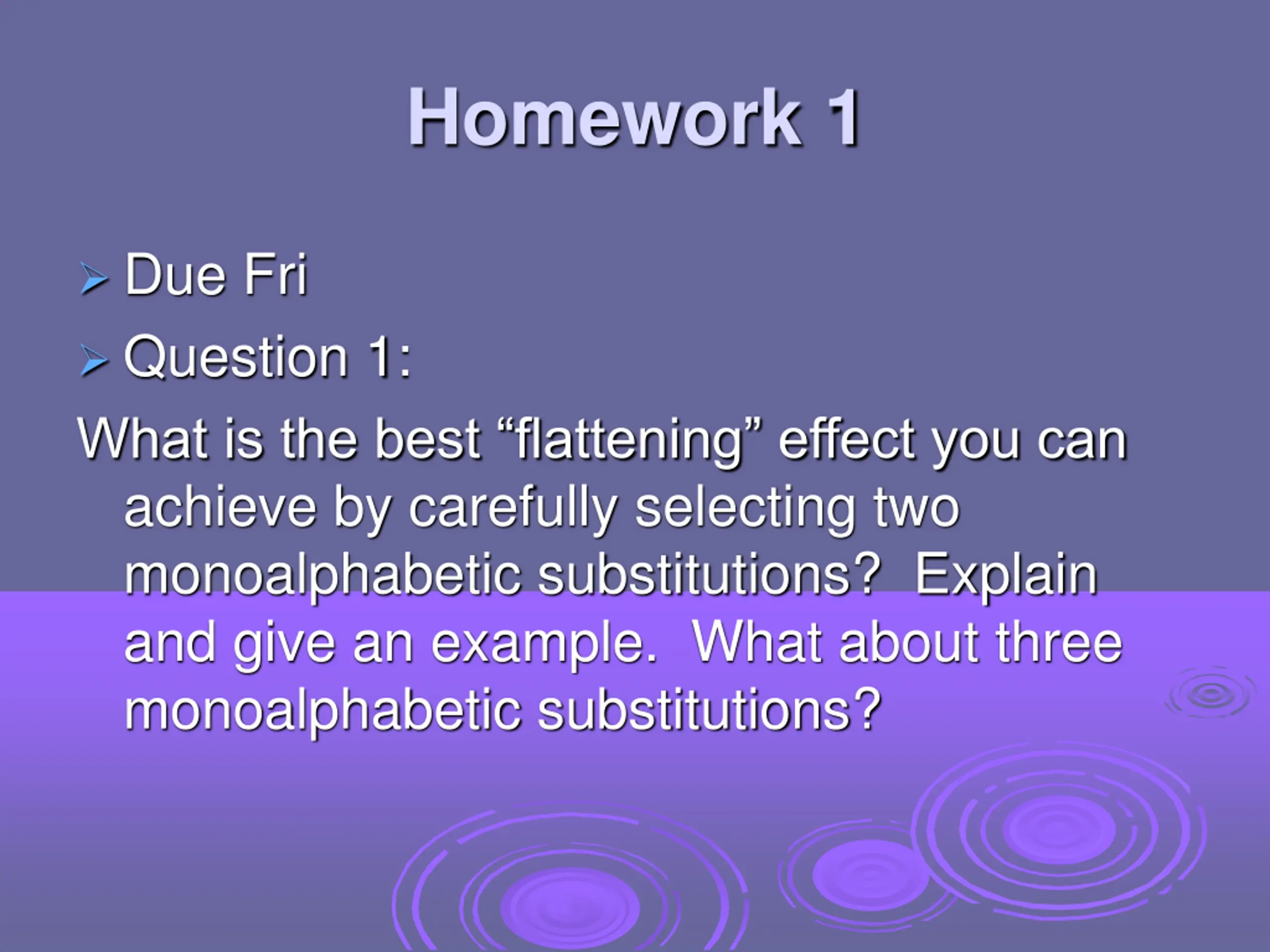 Homework 1

Due Fri

Question 1:

What is the best “flattening” effect you can achieve by carefully selecting two monoalphabetic substitutions? Explain and give an example. What about three monoalphabetic substitutions?